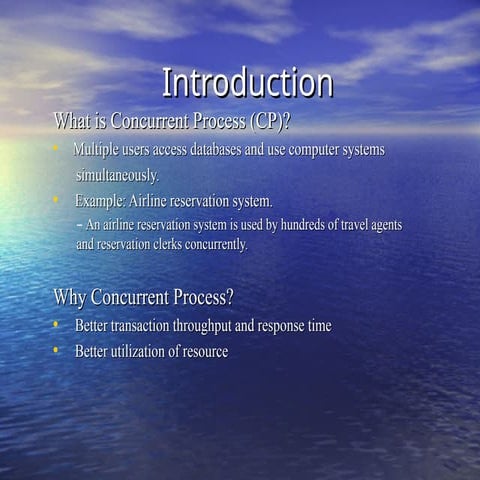 Introduction

What is Concurrent Process (CP)?

• Multiple users access databases and use computer systems simultaneously.

• Example: Airline reservation system.

– An airline reservation system is used by hundreds of travel agents and reservation clerks concurrently.

Why Concurrent Process?

• Better transaction throughput and response time

• Better utilization of resource